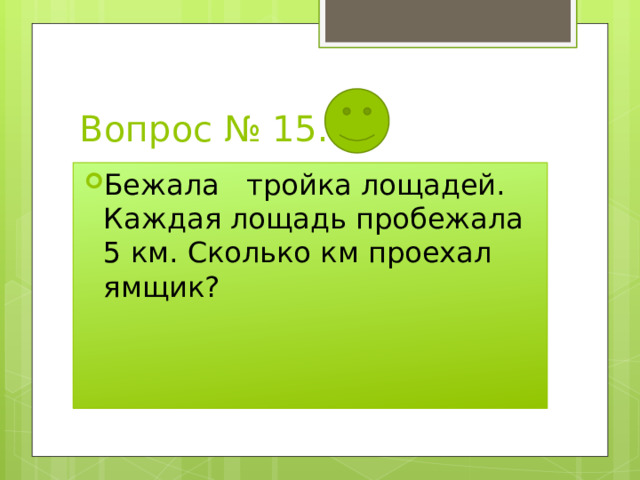 Вопрос № 15.

Бежала тройка лощадей. Каждая лощадь пробежала 5 км. Сколько км проехал ямщик?